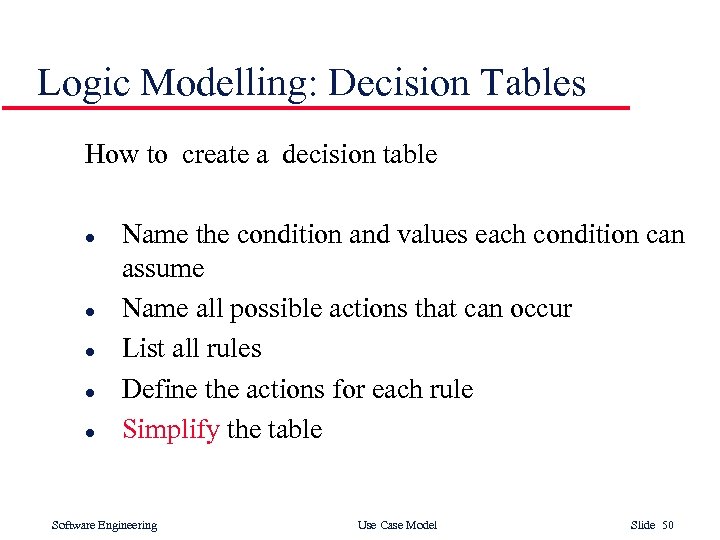 Logic Modelling: Decision Tables

How to create a decision table

- Name the condition and values each condition can assume
- Name all possible actions that can occur
- List all rules
- Define the actions for each rule
- Simplify the table

Software Engineering

Use Case Model

Slide 50